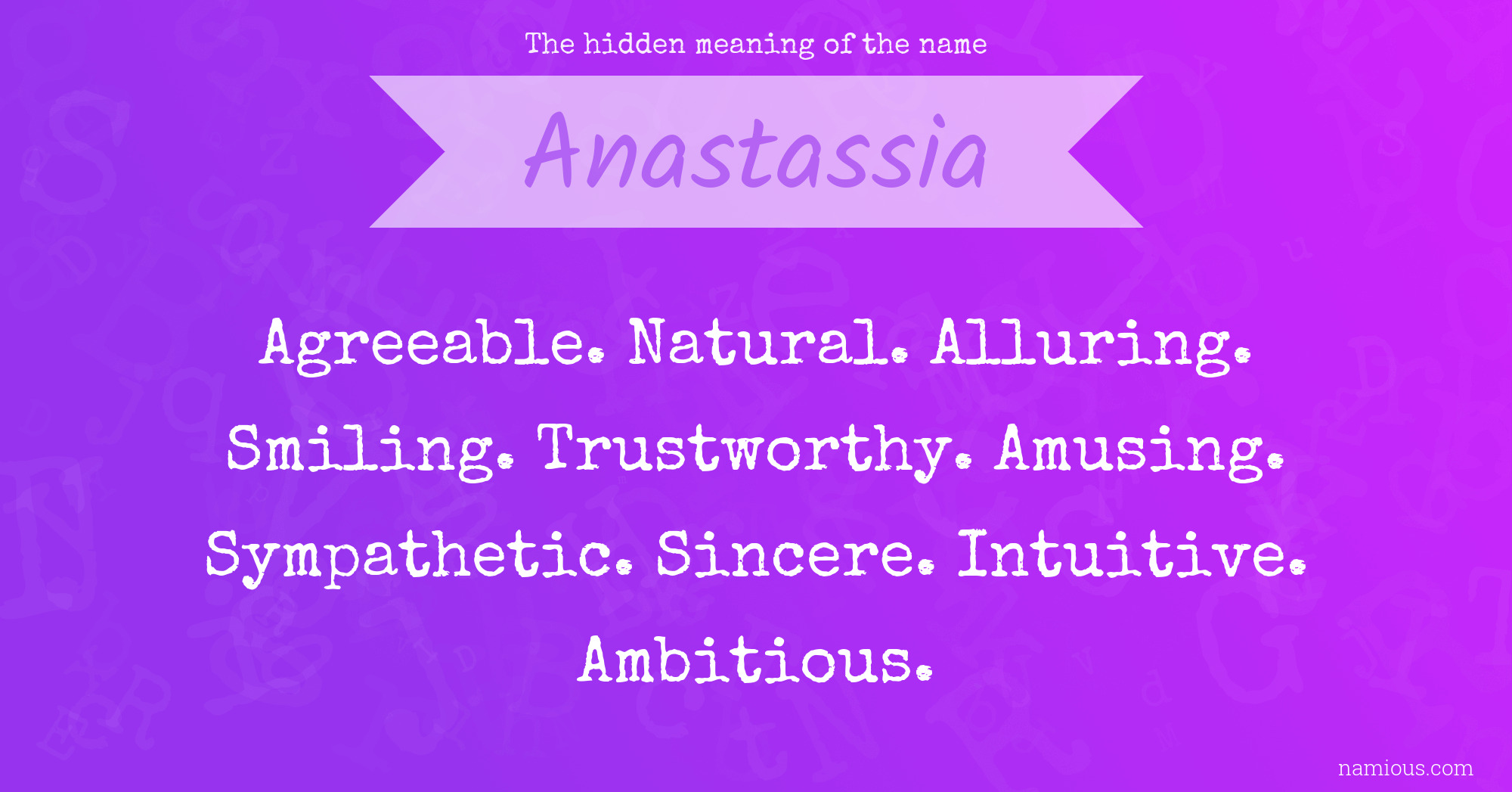 The hidden meaning of the name

Anastassia

Agreeable. Natural. Alluring. Smiling. Trustworthy. Amusing. Sympathetic. Sincere. Intuitive. Ambitious.

namious.com